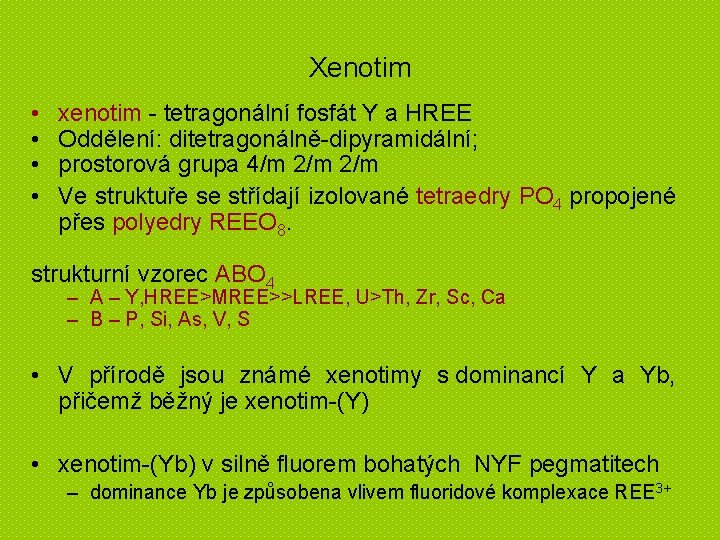 Xenotim

• xenotim - tetragonální fosfát Y a HREE
• Oddělení: ditetragonálně-dipyramidální;
• prostorová grupa 4/m 2/m 2/m
• Ve struktuře se střídají izolované tetraedry $PO_4$ propojené přes polyedry $REEO_8$.

strukturní vzorec $ABO_4$
– A – Y,HREE>MREE>>LREE, U>Th, Zr, Sc, Ca
– B – P, Si, As, V, S

• V přírodě jsou známé xenotimy s dominancí Y a Yb, přičemž běžný je xenotim-(Y)

• xenotim-(Yb) v silně fluorem bohatých NYF pegmatitech
– dominance Yb je způsobena vlivem fluoridové komplexace $REE^{3+}$